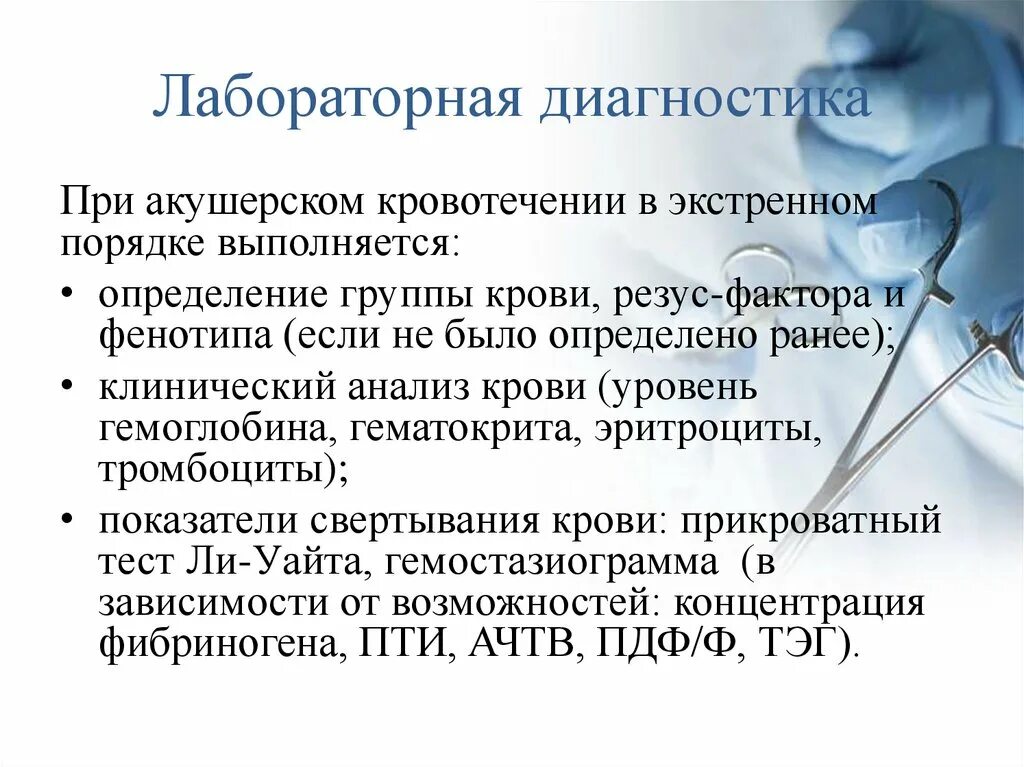 Лабораторная диагностика

При акушерском кровотечении в экстренном порядке выполняется:

• определение группы крови, резус-фактора и фенотипа (если не было определено ранее);
• клинический анализ крови (уровень гемоглобина, гематокрита, эритроциты, тромбоциты);
• показатели свертывания крови: прикроватный тест Ли-Уайта, гемостазиограмма (в зависимости от возможностей: концентрация фибриногена, ПТИ, АЧТВ, ПДФ/Ф, ТЭГ).